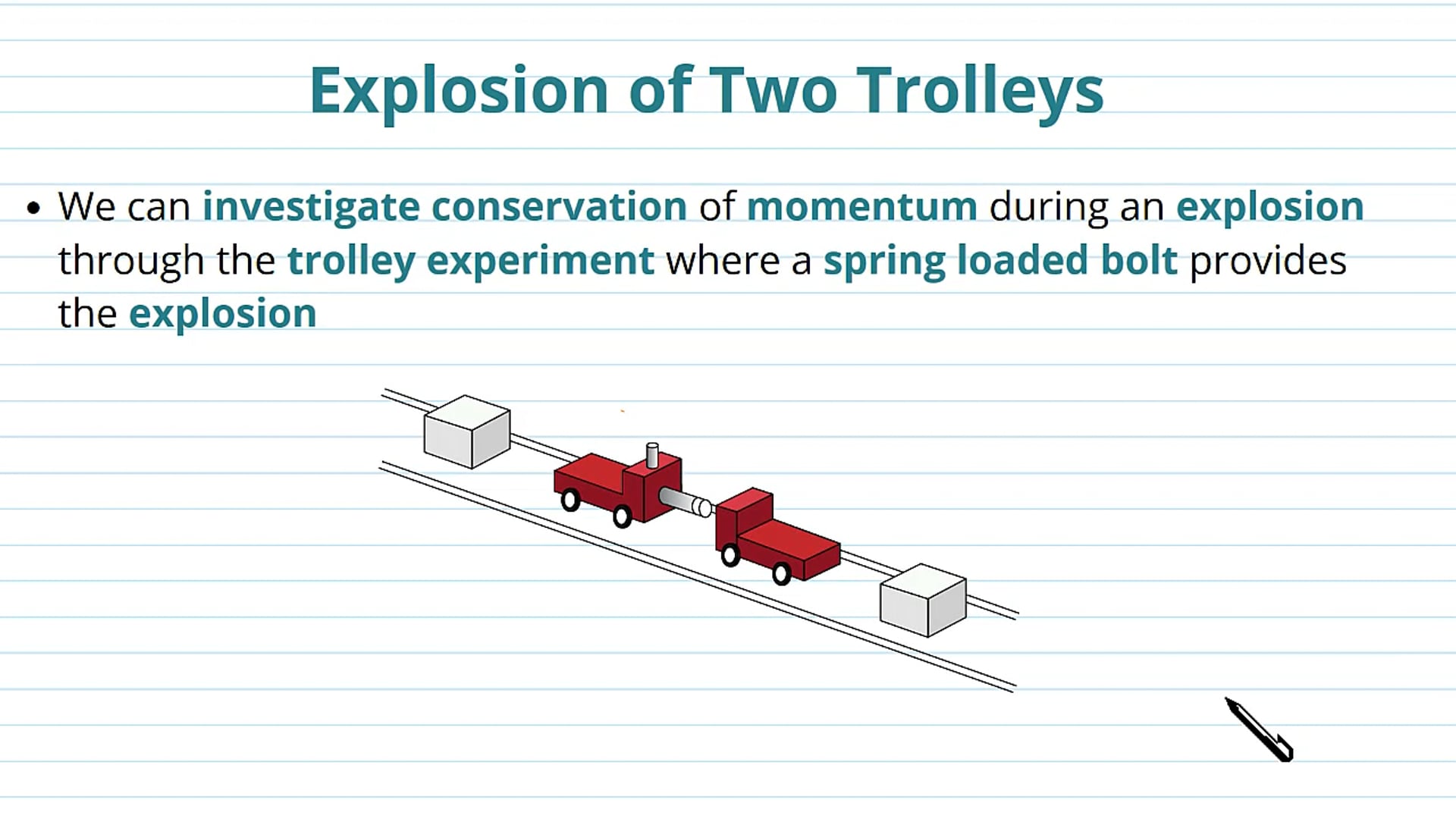 Explosion of Two Trolleys

• We can investigate conservation of momentum during an explosion through the trolley experiment where a spring loaded bolt provides the explosion